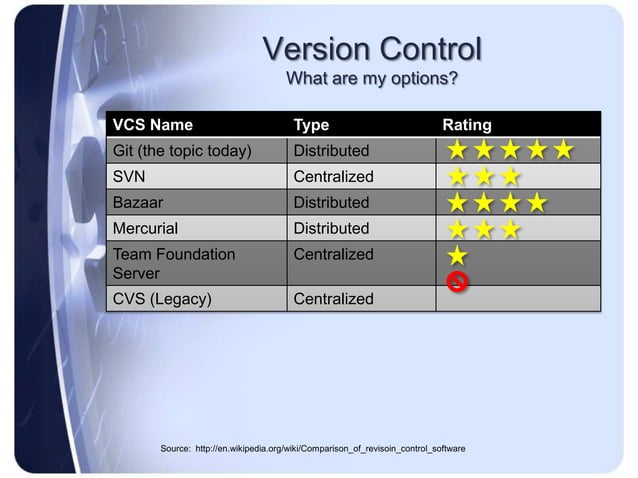 Version Control

What are my options?

| VCS Name | Type | Rating |
|---|---|---|
| Git (the topic today) | Distributed | ★★★★★ |
| SVN | Centralized | ★★★ |
| Bazaar | Distributed | ★★★★ |
| Mercurial | Distributed | ★★★ |
| Team Foundation Server | Centralized | ★ |
| CVS (Legacy) | Centralized | |

Source: http://en.wikipedia.org/wiki/Comparison_of_revisoin_control_software